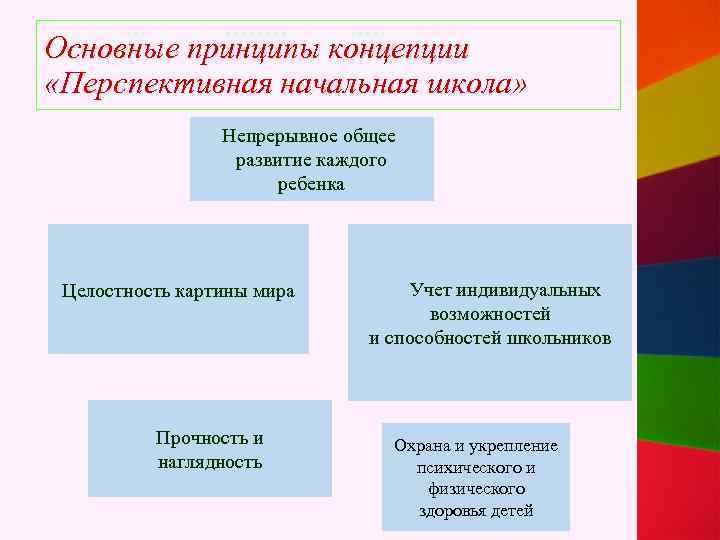 Основные принципы концепции «Перспективная начальная школа»

Непрерывное общее развитие каждого ребенка

Целостность картины мира

Учет индивидуальных возможностей и способностей школьников

Прочность и наглядность

Охрана и укрепление психического и физического здоровья детей